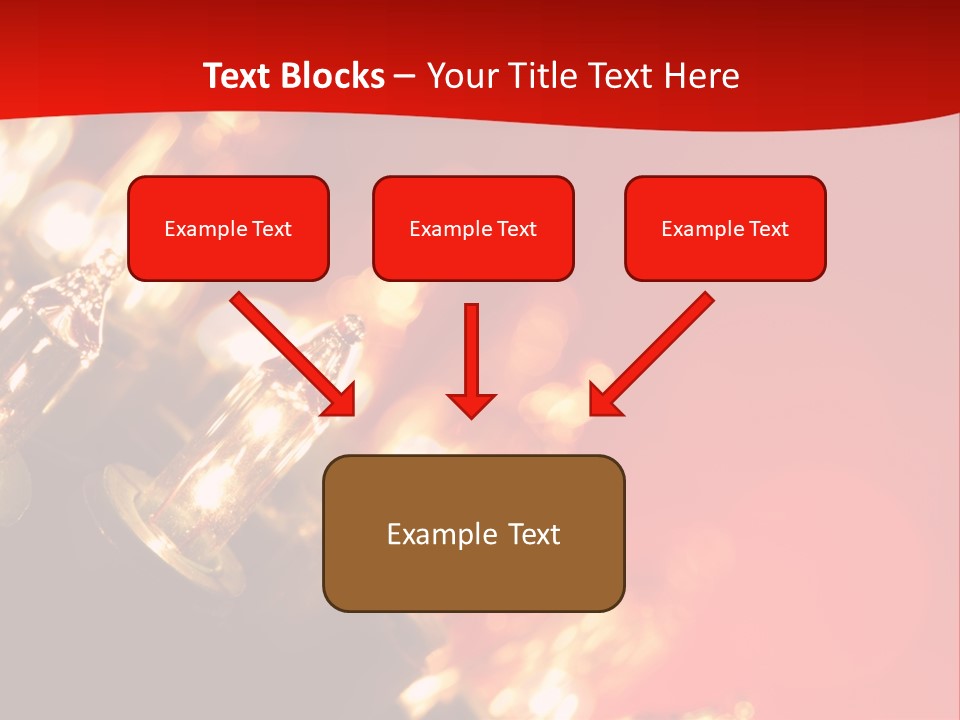 Text Blocks – Your Title Text Here

Example Text

Example Text

Example Text

Example Text